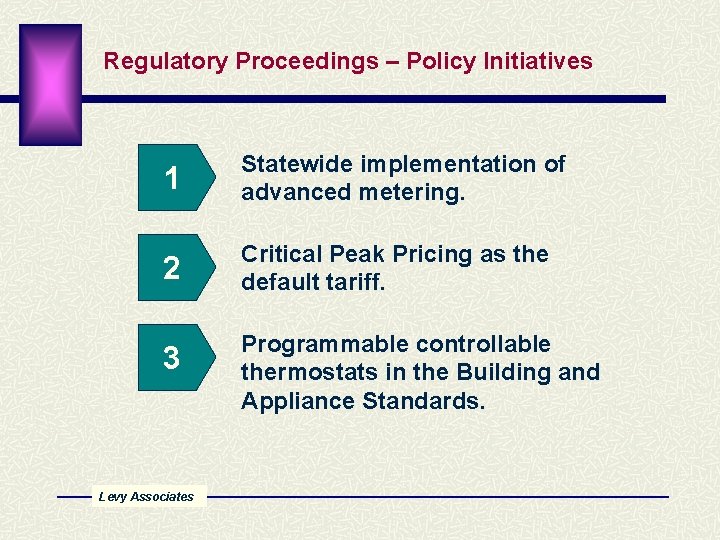 Regulatory Proceedings – Policy Initiatives

1

Statewide implementation of advanced metering.

2

Critical Peak Pricing as the default tariff.

3

Programmable controllable thermostats in the Building and Appliance Standards.

Levy Associates